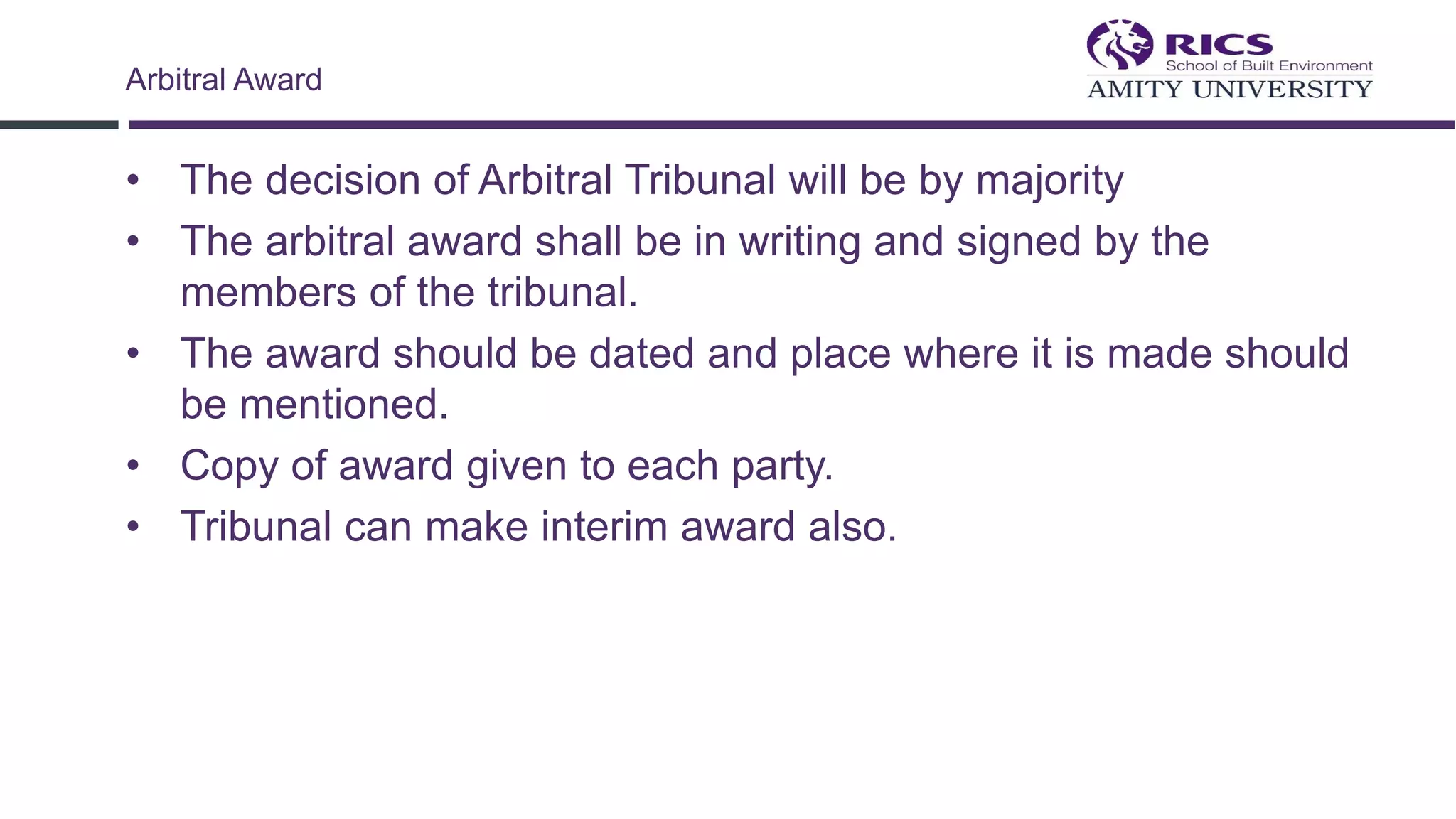 Arbitral Award

RICS
School of Built Environment
AMITY UNIVERSITY

• The decision of Arbitral Tribunal will be by majority
• The arbitral award shall be in writing and signed by the members of the tribunal.
• The award should be dated and place where it is made should be mentioned.
• Copy of award given to each party.
• Tribunal can make interim award also.